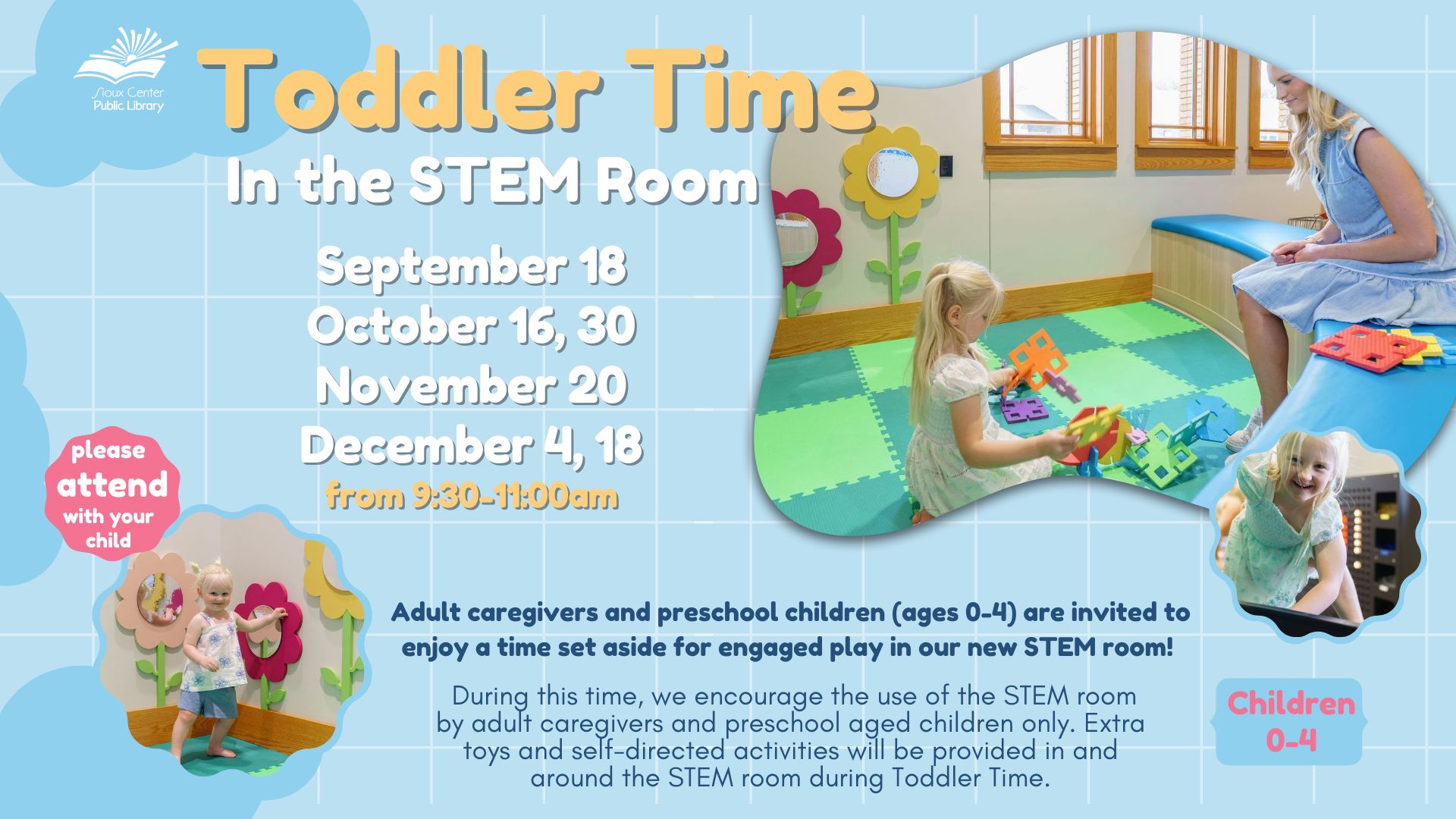 Sioux Center Public Library

Toddler Time
In the STEM Room

September 18
October 16, 30
November 20
December 4, 18
from 9:30-11:00am

please attend with your child

Adult caregivers and preschool children (ages 0-4) are invited to enjoy a time set aside for engaged play in our new STEM room!

During this time, we encourage the use of the STEM room by adult caregivers and preschool aged children only. Extra toys and self-directed activities will be provided in and around the STEM room during Toddler Time.

Children 0-4